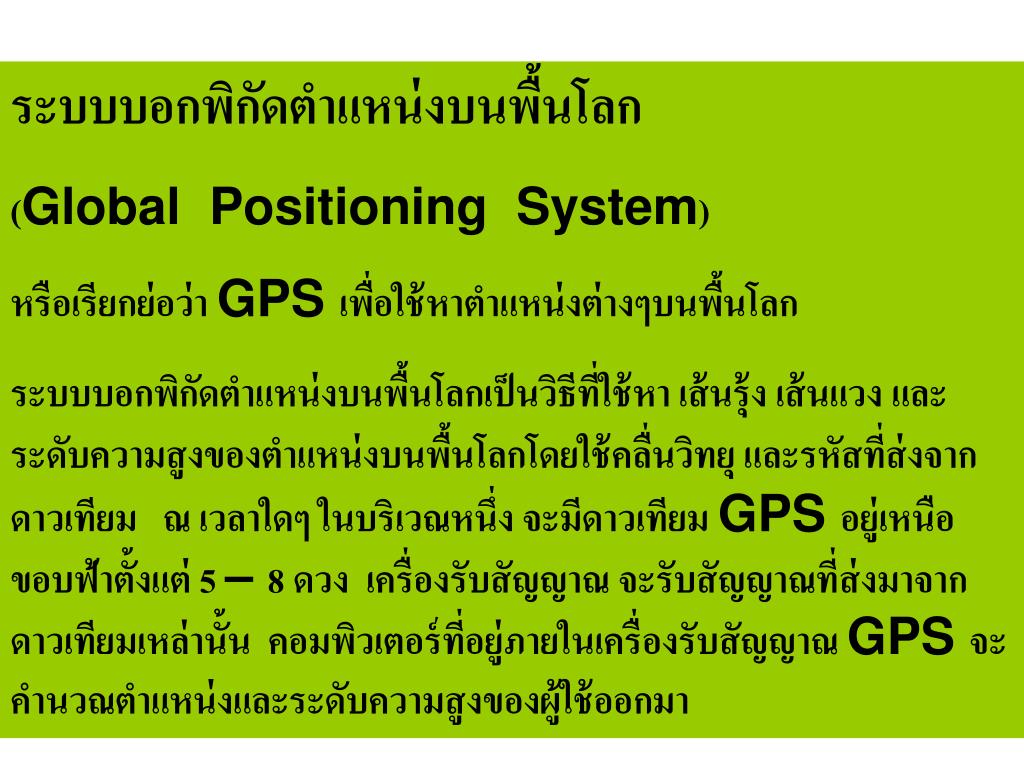 ระบบบอกพิกัดตำแหน่งบนพื้นโลก

(Global Positioning System)

หรือเรียกย่อว่า GPS เพื่อใช้หาตำแหน่งต่างๆบนพื้นโลก

ระบบบอกพิกัดตำแหน่งบนพื้นโลกเป็นวิธีที่ใช้หา เส้นรุ้ง เส้นแวง และระดับความสูงของตำแหน่งบนพื้นโลกโดยใช้คลื่นวิทยุ และรหัสที่ส่งจากดาวเทียม ณ เวลาใดๆ ในบริเวณหนึ่ง จะมีดาวเทียม GPS อยู่เหนือขอบฟ้าตั้งแต่ 5 – 8 ดวง เครื่องรับสัญญาณ จะรับสัญญาณที่ส่งมาจากดาวเทียมเหล่านั้น คอมพิวเตอร์ที่อยู่ภายในเครื่องรับสัญญาณ GPS จะคำนวณตำแหน่งและระดับความสูงของผู้ใช้ออกมา